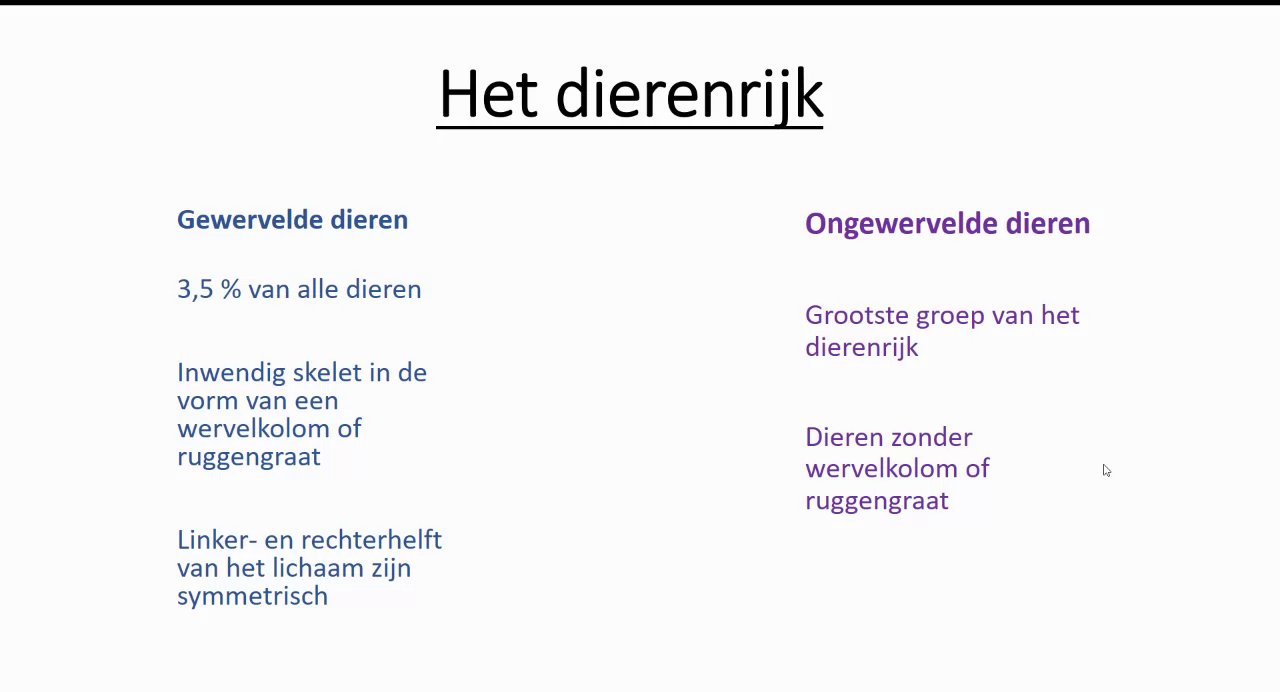 Het dierenrijk

Gewervelde dieren

3,5 % van alle dieren

Inwendig skelet in de vorm van een wervelkolom of ruggengraat

Linker- en rechterhelft van het lichaam zijn symmetrisch

Ongewervelde dieren

Grootste groep van het dierenrijk

Dieren zonder wervelkolom of ruggengraat